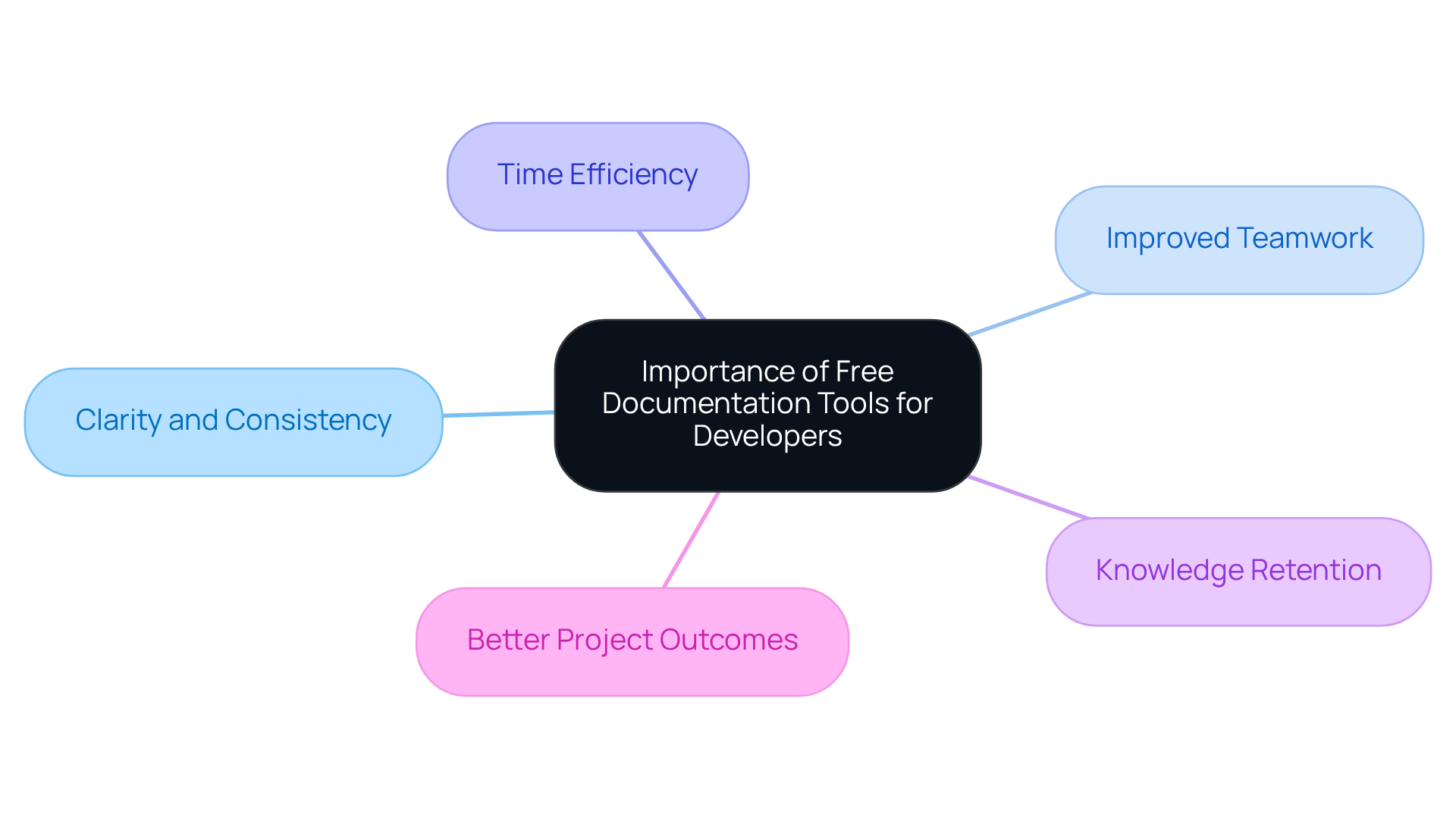 Importance of Free Documentation Tools for Developers

Time Efficiency

Improved Teamwork

Clarity and Consistency

Knowledge Retention

Better Project Outcomes